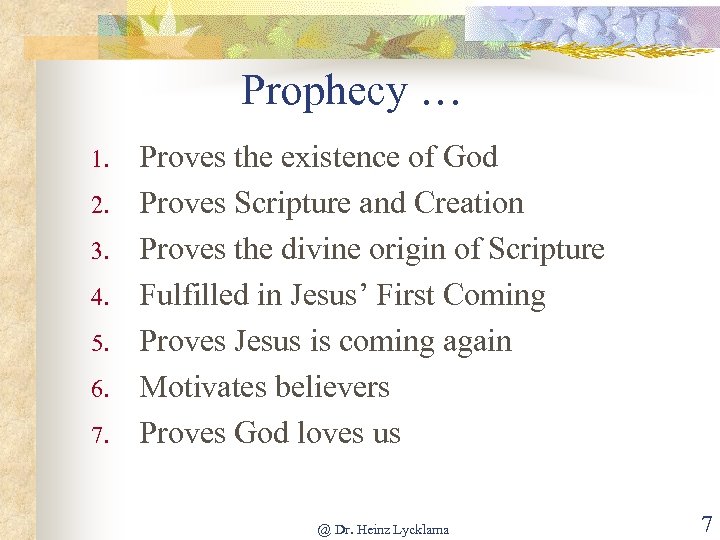 Prophecy …

1. Proves the existence of God
2. Proves Scripture and Creation
3. Proves the divine origin of Scripture
4. Fulfilled in Jesus’ First Coming
5. Proves Jesus is coming again
6. Motivates believers
7. Proves God loves us

@ Dr. Heinz Lycklama

7